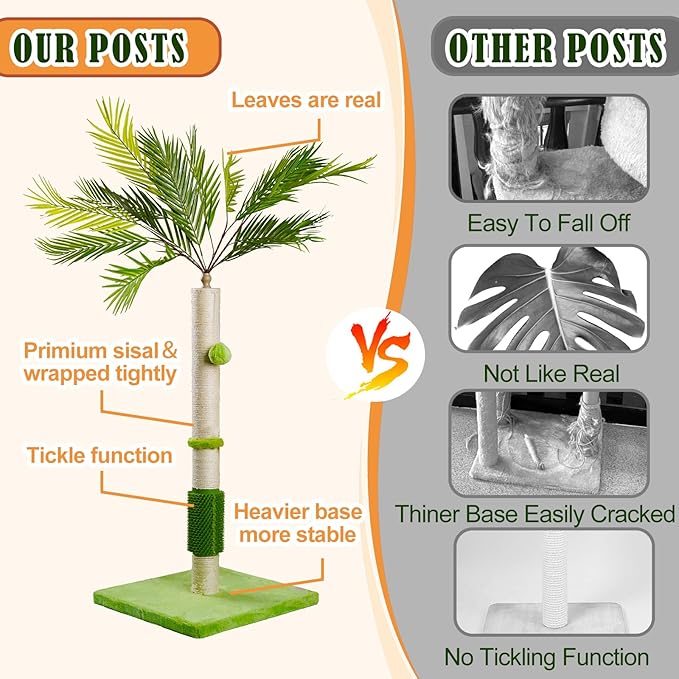 OUR POSTS

Leaves are real

Primium sisal & wrapped tightly

Tickle function

Heavier base more stable

VS

OTHER POSTS

Easy To Fall Off

Not Like Real

Thiner Base Easily Cracked

No Tickling Function